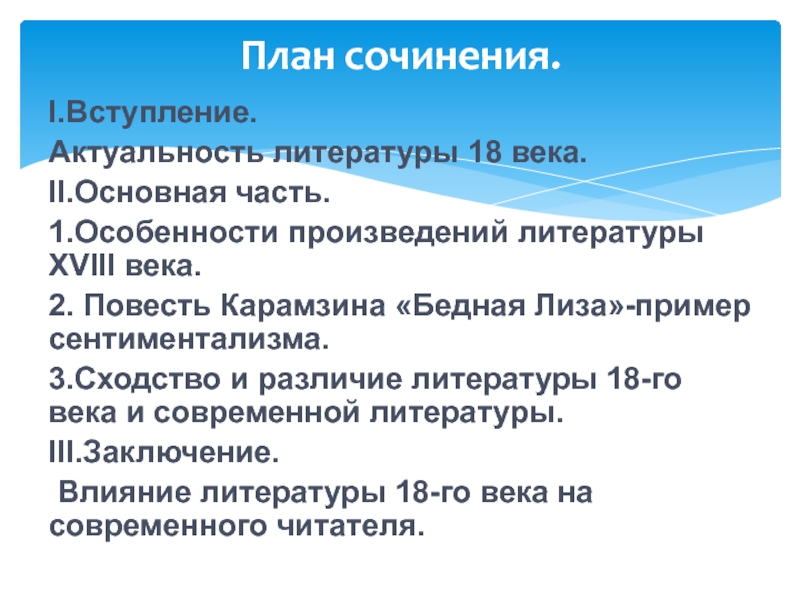 План сочинения.

I.Вступление.

Актуальность литературы 18 века.

II.Основная часть.

1.Особенности произведений литературы XVIII века.

2. Повесть Карамзина «Бедная Лиза»-пример сентиментализма.

3.Сходство и различие литературы 18-го века и современной литературы.

III.Заключение.

Влияние литературы 18-го века на современного читателя.